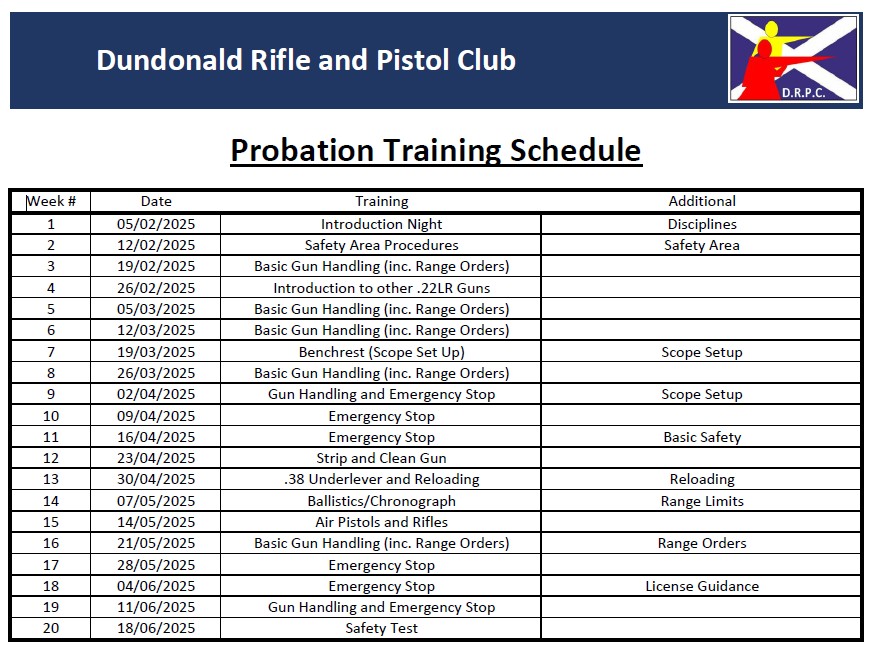 Dundonald Rifle and Pistol Club

D.R.P.C.

Probation Training Schedule

| Week # | Date | Training | Additional |
|---|---|---|---|
| 1 | 05/02/2025 | Introduction Night | Disciplines |
| 2 | 12/02/2025 | Safety Area Procedures | Safety Area |
| 3 | 19/02/2025 | Basic Gun Handling (inc. Range Orders) | |
| 4 | 26/02/2025 | Introduction to other .22LR Guns | |
| 5 | 05/03/2025 | Basic Gun Handling (inc. Range Orders) | |
| 6 | 12/03/2025 | Basic Gun Handling (inc. Range Orders) | |
| 7 | 19/03/2025 | Benchrest (Scope Set Up) | Scope Setup |
| 8 | 26/03/2025 | Basic Gun Handling (inc. Range Orders) | |
| 9 | 02/04/2025 | Gun Handling and Emergency Stop | Scope Setup |
| 10 | 09/04/2025 | Emergency Stop | |
| 11 | 16/04/2025 | Emergency Stop | Basic Safety |
| 12 | 23/04/2025 | Strip and Clean Gun | |
| 13 | 30/04/2025 | .38 Underlever and Reloading | Reloading |
| 14 | 07/05/2025 | Ballistics/Chronograph | Range Limits |
| 15 | 14/05/2025 | Air Pistols and Rifles | |
| 16 | 21/05/2025 | Basic Gun Handling (inc. Range Orders) | Range Orders |
| 17 | 28/05/2025 | Emergency Stop | |
| 18 | 04/06/2025 | Emergency Stop | License Guidance |
| 19 | 11/06/2025 | Gun Handling and Emergency Stop | |
| 20 | 18/06/2025 | Safety Test | |